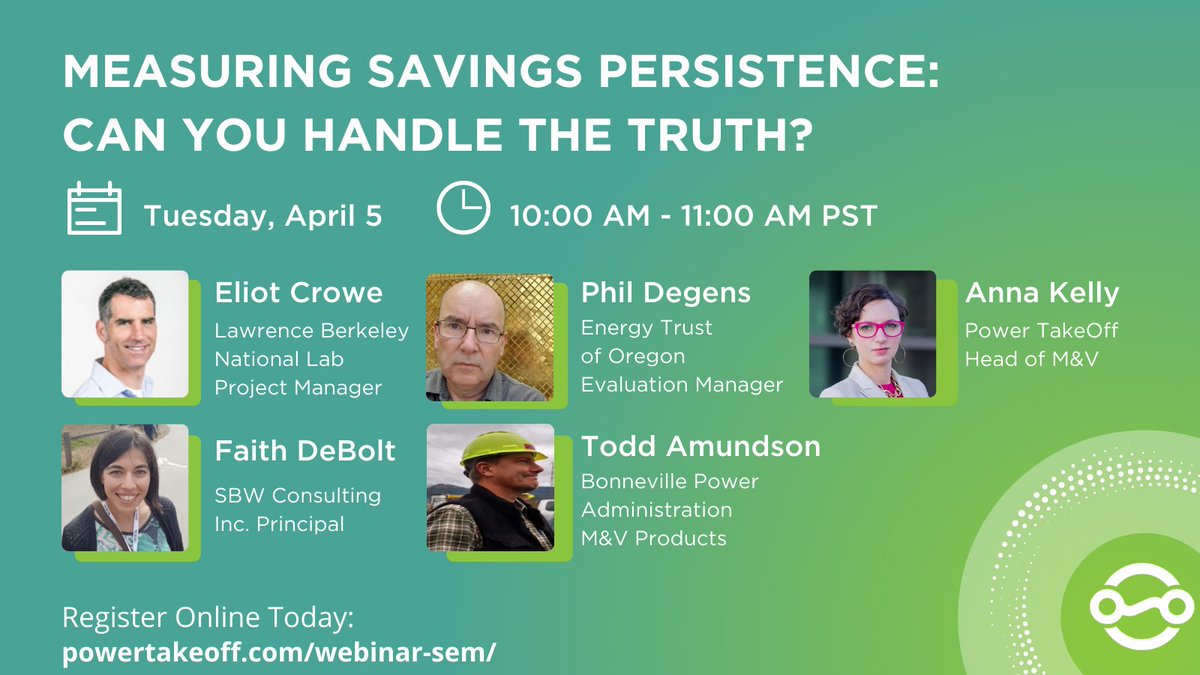 MEASURING SAVINGS PERSISTENCE: CAN YOU HANDLE THE TRUTH?

Tuesday, April 5

10:00 AM - 11:00 AM PST

Eliot Crowe
Lawrence Berkeley National Lab Project Manager

Phil Degens
Energy Trust of Oregon Evaluation Manager

Anna Kelly
Power TakeOff Head of M&V

Faith DeBolt
SBW Consulting Inc. Principal

Todd Amundson
Bonneville Power Administration M&V Products

Register Online Today:
powertakeoff.com/webinar-sem/